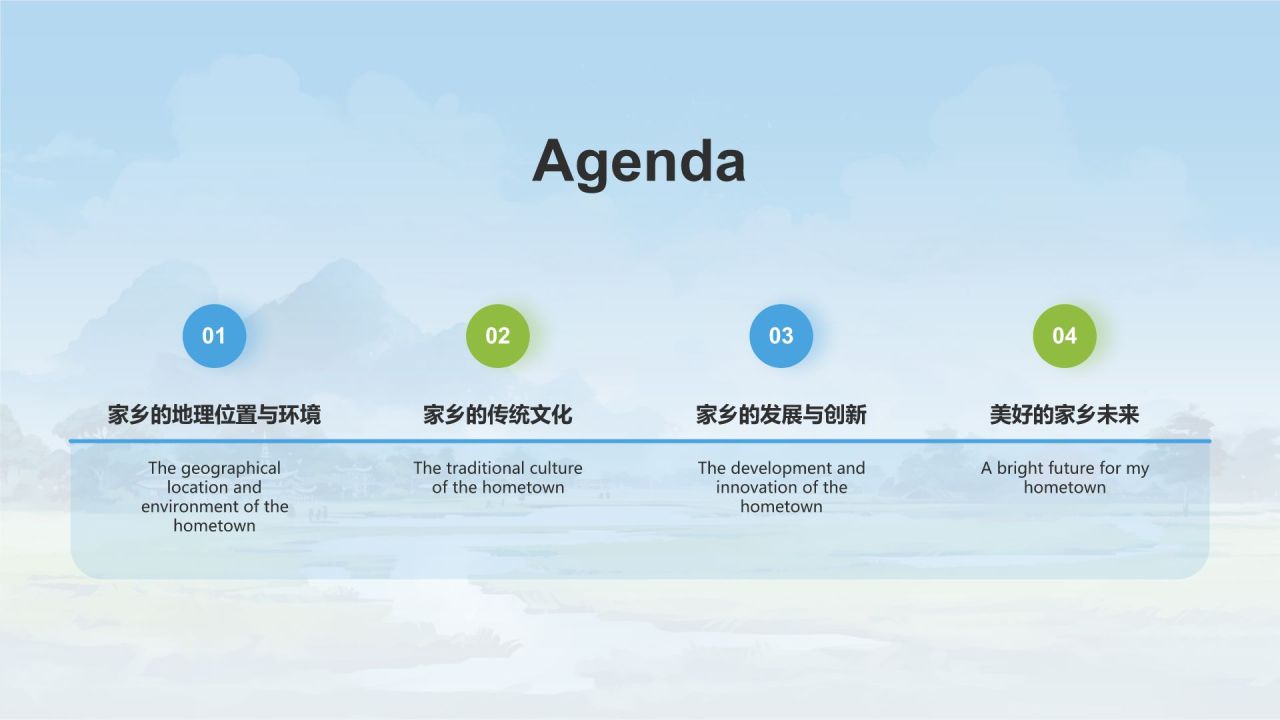 Agenda

01
家乡的地理位置与环境
The geographical location and environment of the hometown

02
家乡的传统文化
The traditional culture of the hometown

03
家乡的发展与创新
The development and innovation of the hometown

04
美好的家乡未来
A bright future for my hometown